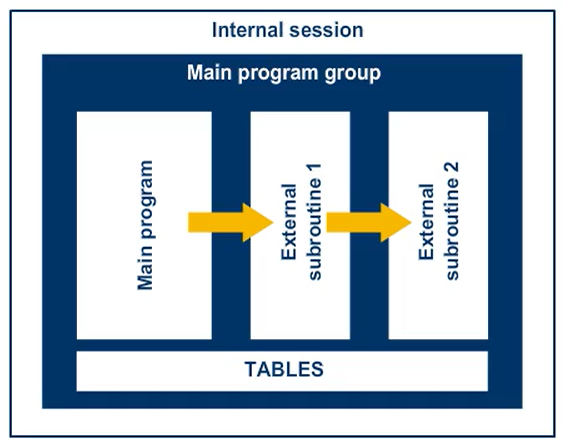 Internal session

Main program group

Main program

External subroutine 1

External subroutine 2

TABLES